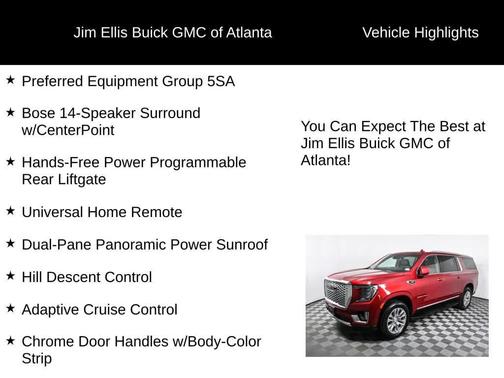 Jim Ellis Buick GMC of Atlanta

Vehicle Highlights

★ Preferred Equipment Group 5SA

★ Bose 14-Speaker Surround w/CenterPoint

★ Hands-Free Power Programmable Rear Liftgate

★ Universal Home Remote

★ Dual-Pane Panoramic Power Sunroof

★ Hill Descent Control

★ Adaptive Cruise Control

★ Chrome Door Handles w/Body-Color Strip

You Can Expect The Best at Jim Ellis Buick GMC of Atlanta!